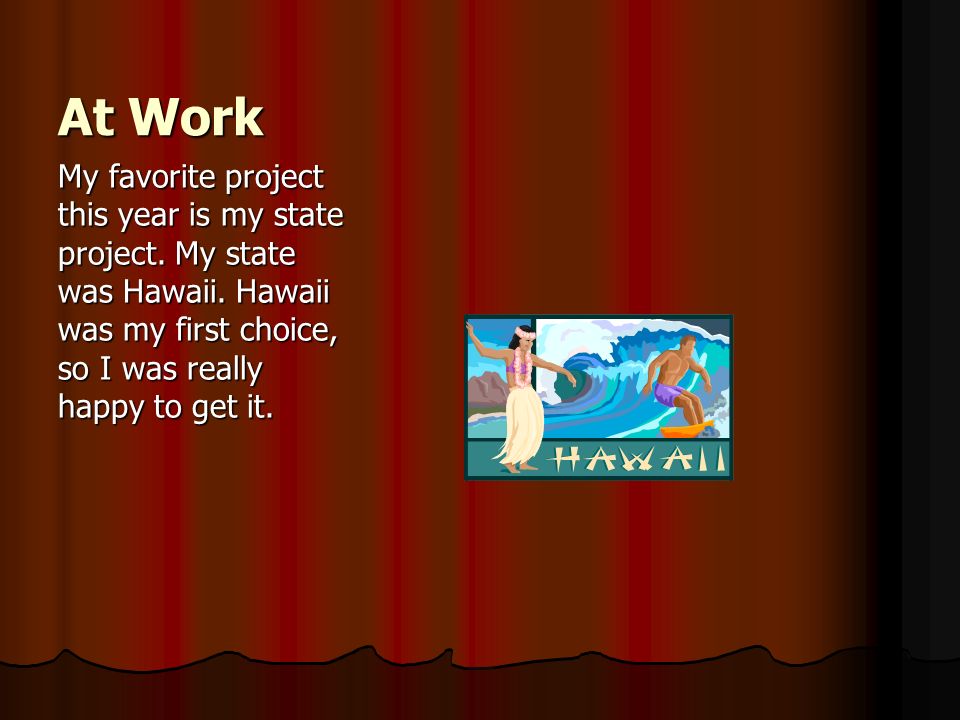 At Work

My favorite project this year is my state project. My state was Hawaii. Hawaii was my first choice, so I was really happy to get it.

HAWAII